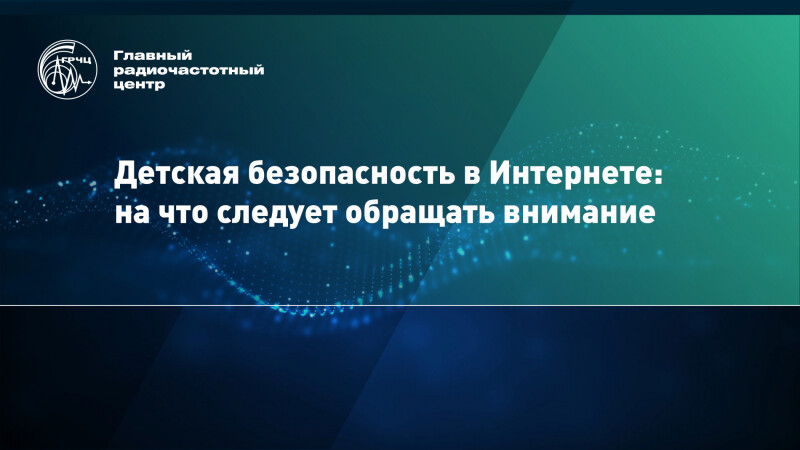 ГРЧЦ

Главный радиочастотный центр

Детская безопасность в Интернете: на что следует обращать внимание